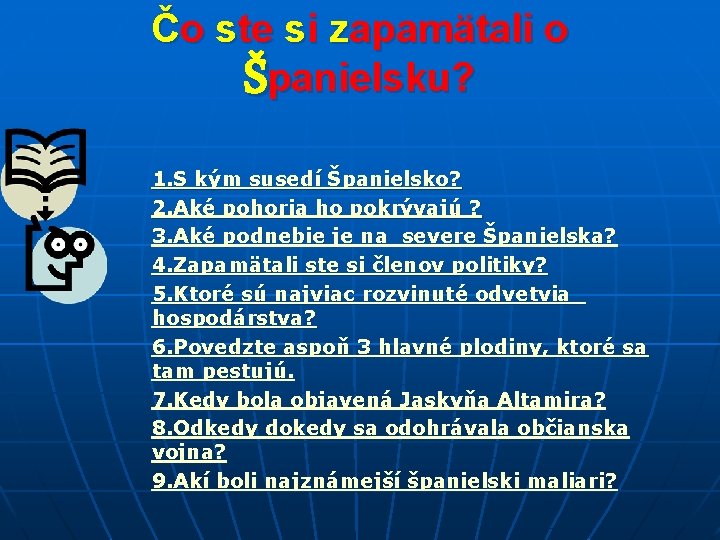 Čo ste si zapamätali o Španielsku?

1.S kým susedí Španielsko?
2.Aké pohoria ho pokrývajú ?
3.Aké podnebie je na severe Španielska?
4.Zapamätali ste si členov politiky?
5.Ktoré sú najviac rozvinuté odvetvia hospodárstva?
6.Povedzte aspoň 3 hlavné plodiny, ktoré sa tam pestujú.
7.Kedy bola objavená Jaskyňa Altamira?
8.Odkedy dokedy sa odohrávala občianska vojna?
9.Akí boli najznámejší španielski maliari?